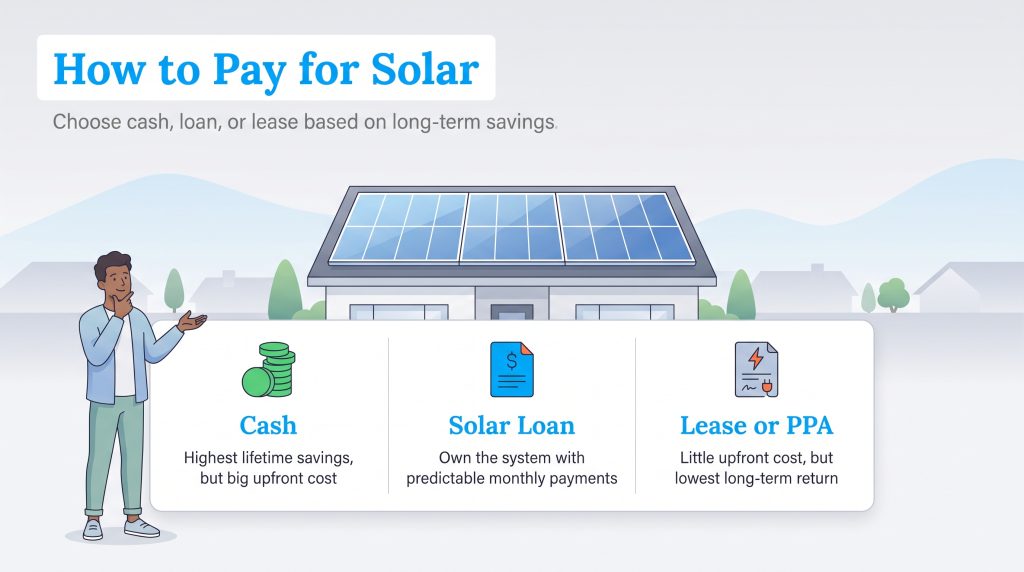 How to Pay for Solar

Choose cash, loan, or lease based on long-term savings.

$

Cash

Highest lifetime savings, but big upfront cost

Solar Loan

Own the system with predictable monthly payments

Lease or PPA

Little upfront cost, but lowest long-term return